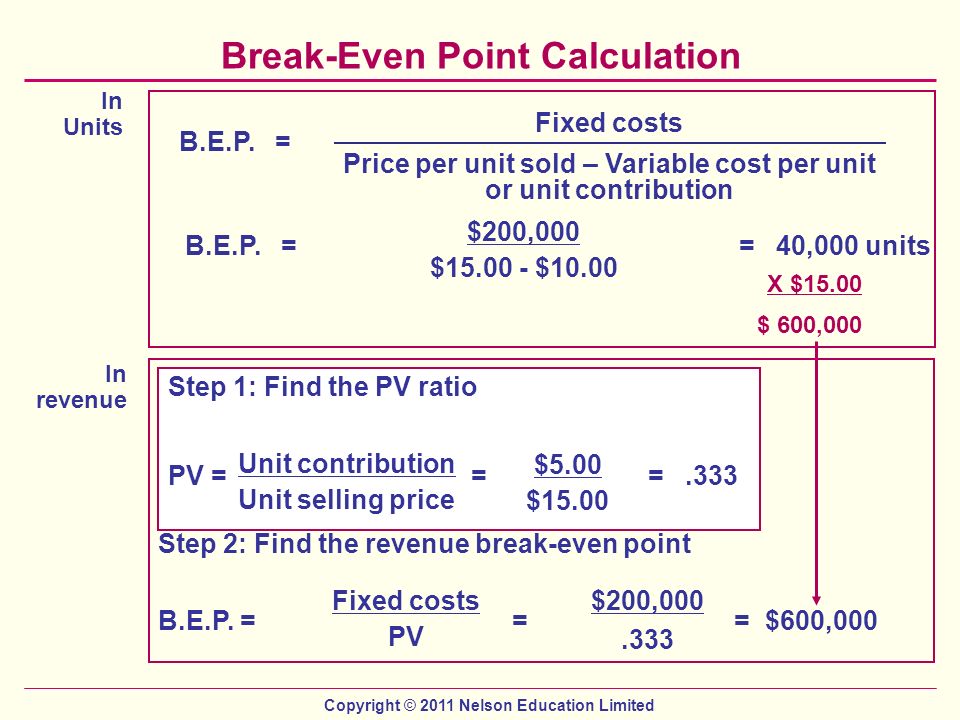 Break-Even Point Calculation

In Units

$\text{B.E.P.} = \frac{\text{Fixed costs}}{\text{Price per unit sold – Variable cost per unit or unit contribution}}$

$\text{B.E.P.} = \frac{\$200,000}{\$15.00 - \$10.00} = 40,000 \text{ units}$

X $15.00

$ 600,000

In revenue

Step 1: Find the PV ratio

$\text{PV} = \frac{\text{Unit contribution}}{\text{Unit selling price}} = \frac{\$5.00}{\$15.00} = .333$

Step 2: Find the revenue break-even point

$\text{B.E.P.} = \frac{\text{Fixed costs}}{\text{PV}} = \frac{\$200,000}{.333} = \$600,000$

Copyright © 2011 Nelson Education Limited